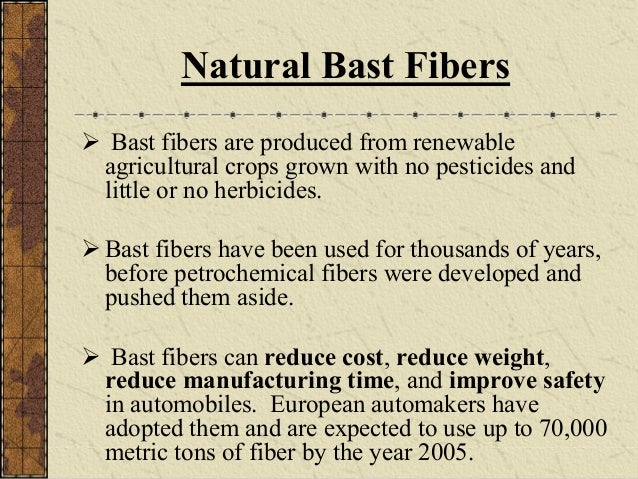 Natural Bast Fibers

➢ Bast fibers are produced from renewable agricultural crops grown with no pesticides and little or no herbicides.

➢ Bast fibers have been used for thousands of years, before petrochemical fibers were developed and pushed them aside.

➢ Bast fibers can reduce cost, reduce weight, reduce manufacturing time, and improve safety in automobiles. European automakers have adopted them and are expected to use up to 70,000 metric tons of fiber by the year 2005.